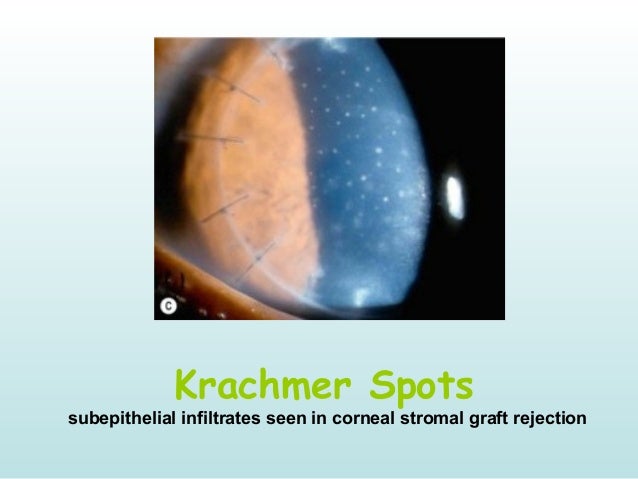 C

Krachmer Spots

subepithelial infiltrates seen in corneal stromal graft rejection